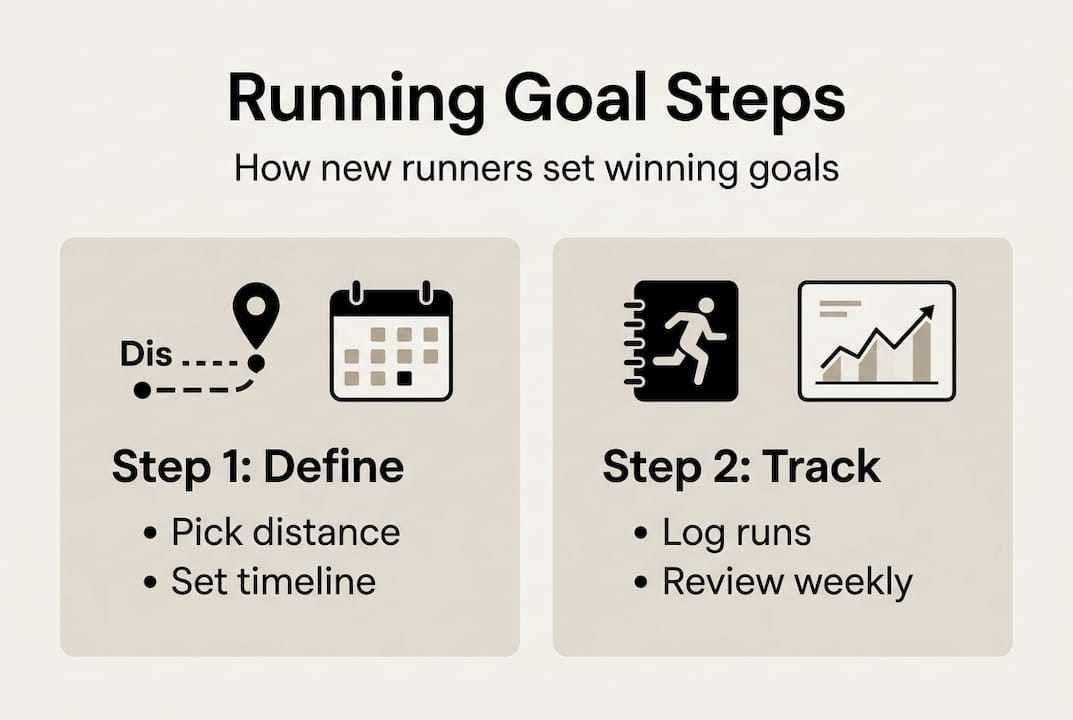 Running Goal Steps

How new runners set winning goals

Dis

Step 1: Define

• Pick distance
• Set timeline

Step 2: Track

• Log runs
• Review weekly